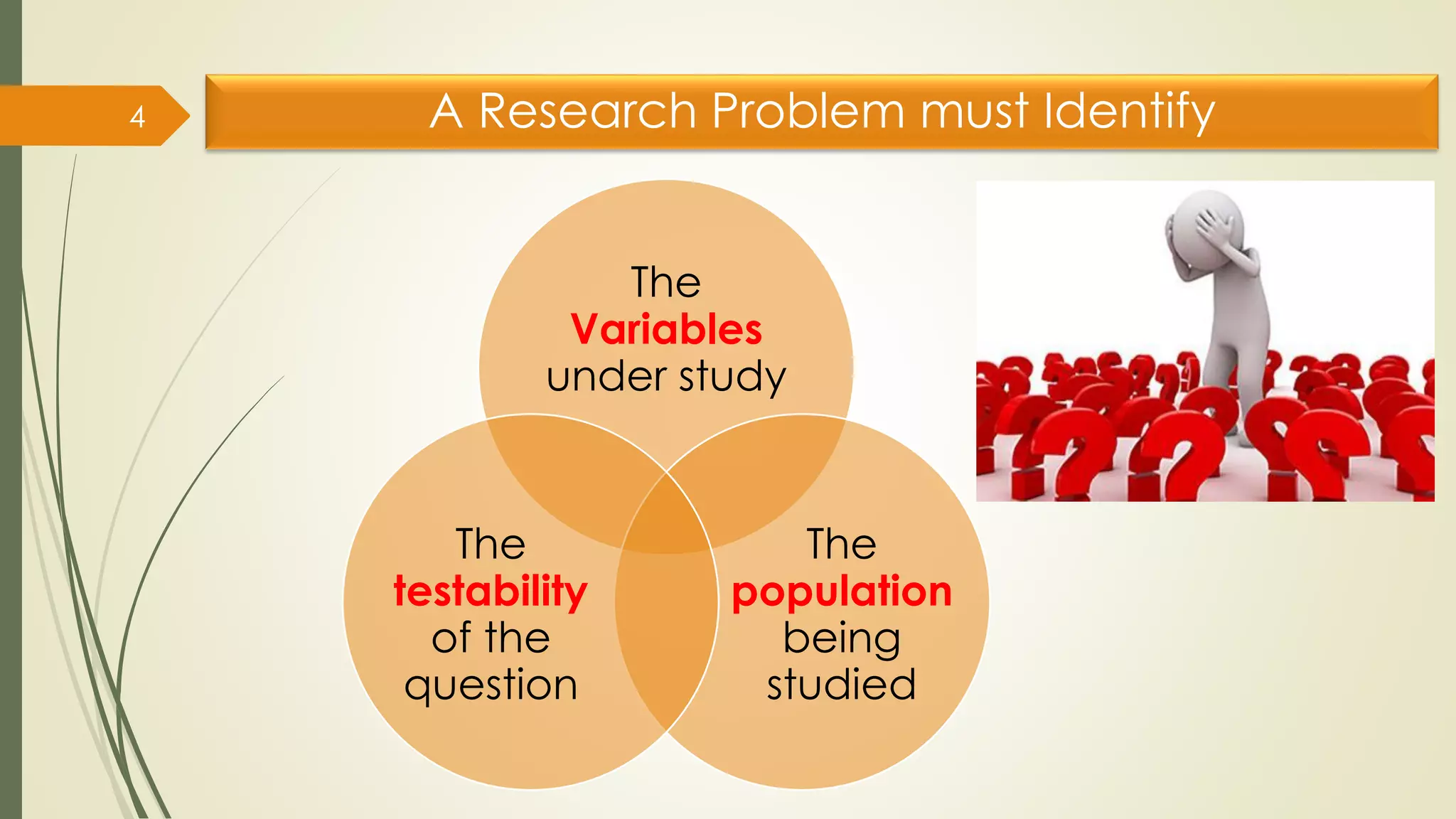 4

A Research Problem must Identify

The Variables under study

The testability of the question

The population being studied